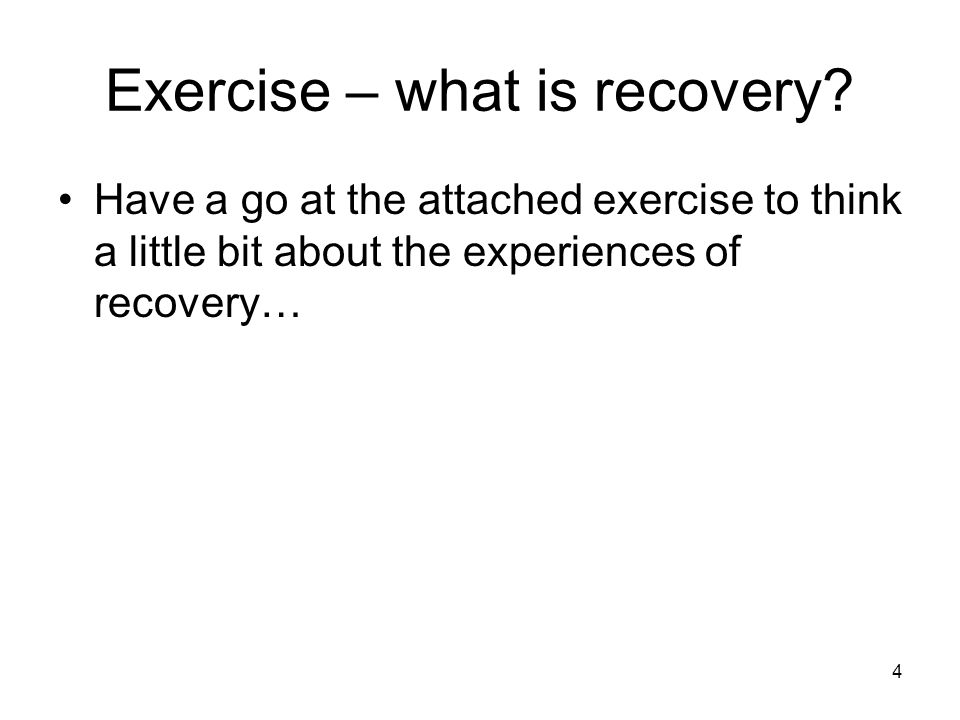 Exercise – what is recovery?

• Have a go at the attached exercise to think a little bit about the experiences of recovery…

4